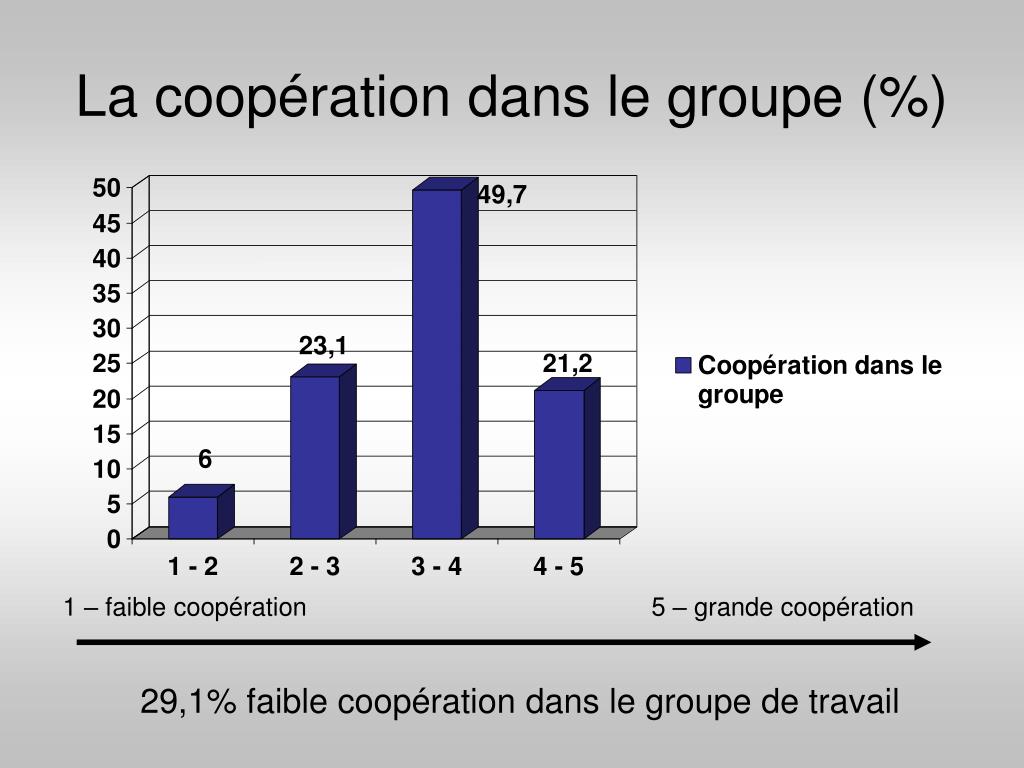 La coopération dans le groupe (%)

50
45
40
35
30
25
20
15
10
5
0

6
23,1
49,7
21,2

1 - 2
2 - 3
3 - 4
4 - 5

Coopération dans le groupe

1 – faible coopération
5 – grande coopération

29,1% faible coopération dans le groupe de travail